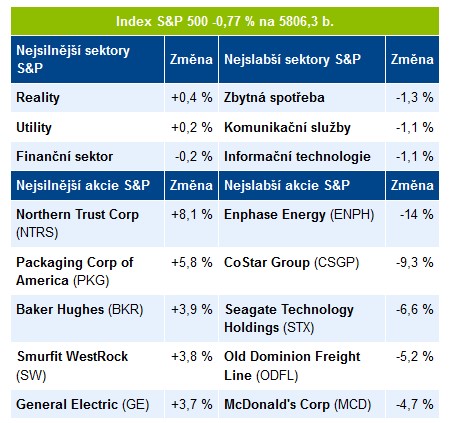 Index S&P 500 -0,77 % na 5806,3 b.

| Nejsilnější sektory S&P | Změna | Nejslabší sektory S&P | Změna |
|---|---|---|---|
| Reality | +0,4 % | Zbytná spotřeba | -1,3 % |
| Utility | +0,2 % | Komunikační služby | -1,1 % |
| Finanční sektor | -0,2 % | Informační technologie | -1,1 % |
| Nejsilnější akcie S&P | Změna | Nejslabší akcie S&P | Změna |
| Northern Trust Corp (NTRS) | +8,1 % | Enphase Energy (ENPH) | -14 % |
| Packaging Corp of America (PKG) | +5,8 % | CoStar Group (CSGP) | -9,3 % |
| Baker Hughes (BKR) | +3,9 % | Seagate Technology Holdings (STX) | -6,6 % |
| Smurfit WestRock (SW) | +3,8 % | Old Dominion Freight Line (ODFL) | -5,2 % |
| General Electric (GE) | +3,7 % | McDonald's Corp (MCD) | -4,7 % |